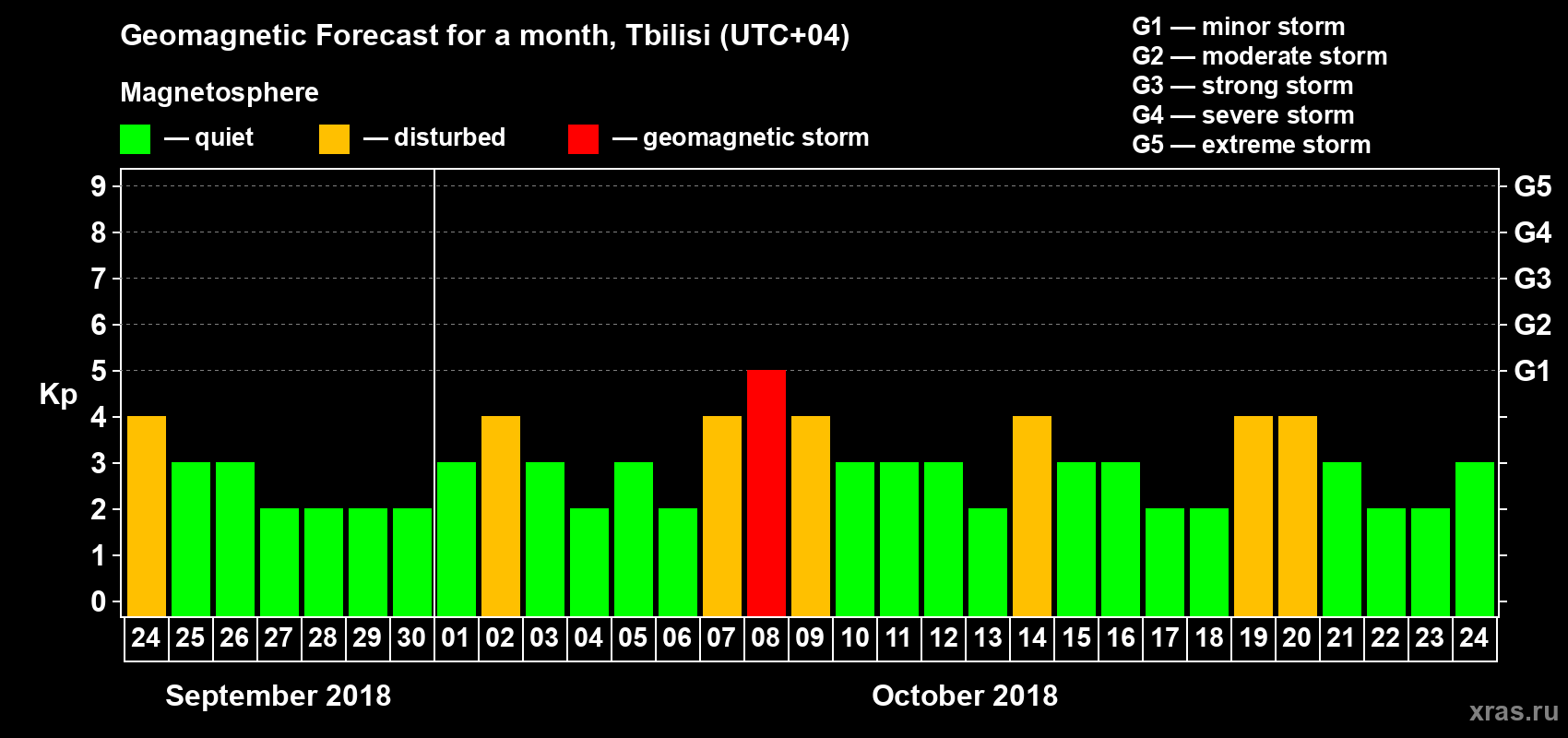 Geomagnetic Forecast for a month, Tbilisi (UTC+04)

Magnetosphere

— quiet — disturbed — geomagnetic storm

G1 — minor storm
G2 — moderate storm
G3 — strong storm
G4 — severe storm
G5 — extreme storm

Kp

9
8
7
6
5
4
3
2
1
0

G5
G4
G3
G2
G1

24 25 26 27 28 29 30 01 02 03 04 05 06 07 08 09 10 11 12 13 14 15 16 17 18 19 20 21 22 23 24

September 2018

October 2018

xras.ru